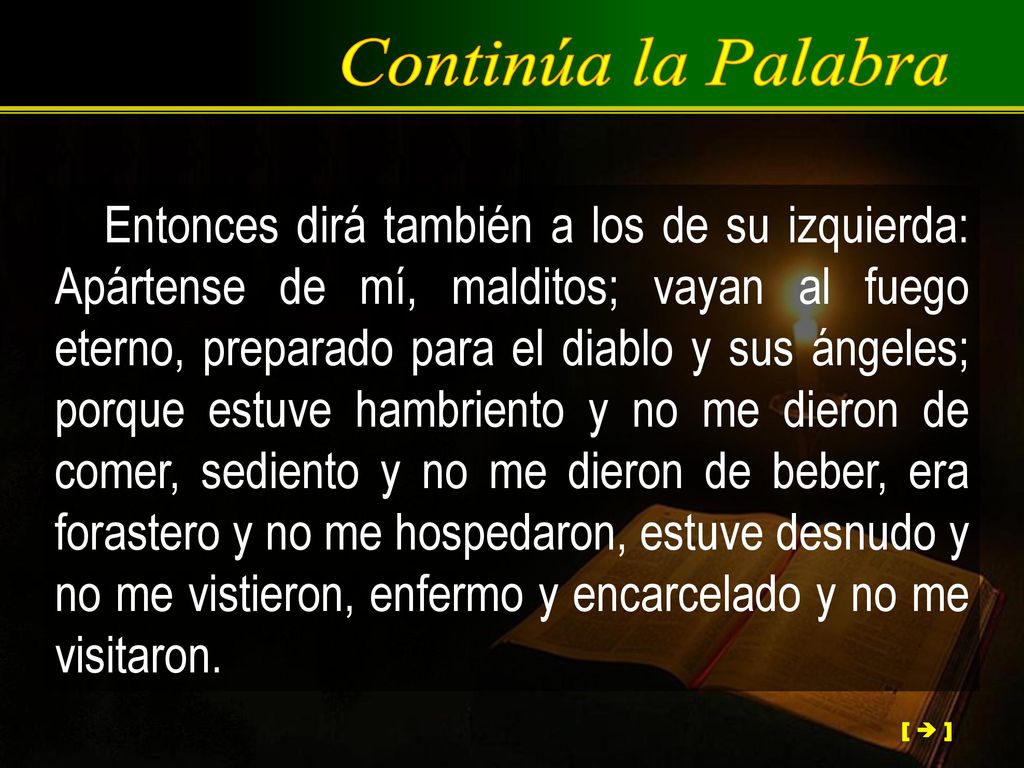 Continúa la Palabra

Entonces dirá también a los de su izquierda: Apártense de mí, malditos; vayan al fuego eterno, preparado para el diablo y sus ángeles; porque estuve hambriento y no me dieron de comer, sediento y no me dieron de beber, era forastero y no me hospedaron, estuve desnudo y no me vistieron, enfermo y encarcelado y no me visitaron.

[ ➔ ]